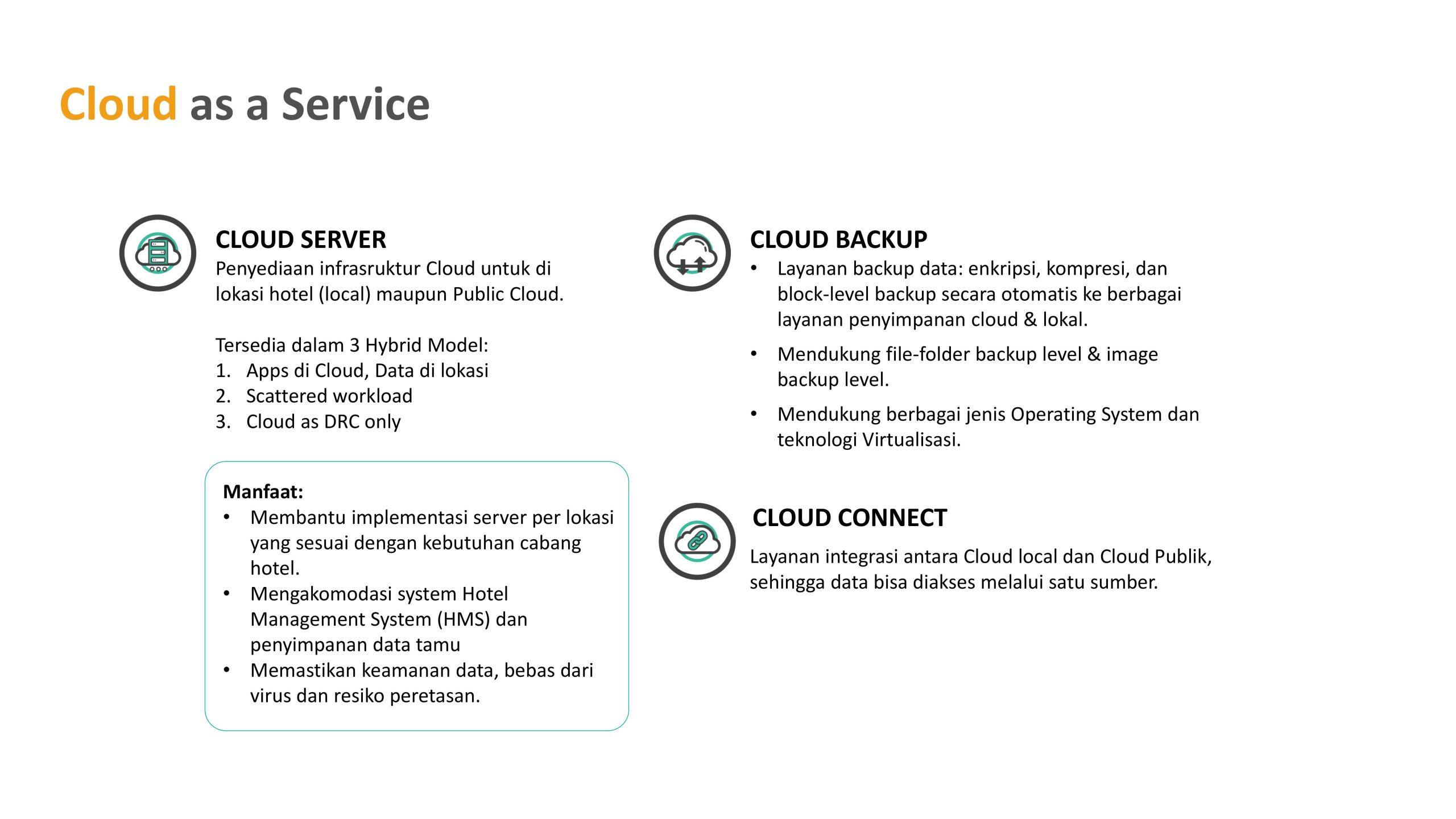 Cloud as a Service

CLOUD SERVER
Penyediaan infrasruktur Cloud untuk di lokasi hotel (local) maupun Public Cloud.

Tersedia dalam 3 Hybrid Model:
1. Apps di Cloud, Data di lokasi
2. Scattered workload
3. Cloud as DRC only

Manfaat:
• Membantu implementasi server per lokasi yang sesuai dengan kebutuhan cabang hotel.
• Mengakomodasi system Hotel Management System (HMS) dan penyimpanan data tamu
• Memastikan keamanan data, bebas dari virus dan resiko peretasan.

CLOUD BACKUP
• Layanan backup data: enkripsi, kompresi, dan block-level backup secara otomatis ke berbagai layanan penyimpanan cloud & lokal.
• Mendukung file-folder backup level & image backup level.
• Mendukung berbagai jenis Operating System dan teknologi Virtualisasi.

CLOUD CONNECT
Layanan integrasi antara Cloud local dan Cloud Publik, sehingga data bisa diakses melalui satu sumber.